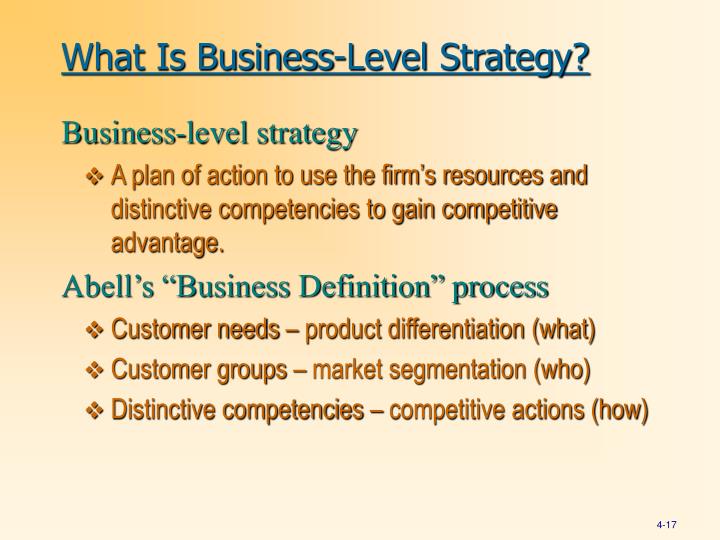 What Is Business-Level Strategy?

Business-level strategy

❖ A plan of action to use the firm's resources and distinctive competencies to gain competitive advantage.

Abell's "Business Definition" process

❖ Customer needs – product differentiation (what)

❖ Customer groups – market segmentation (who)

❖ Distinctive competencies – competitive actions (how)

4-17